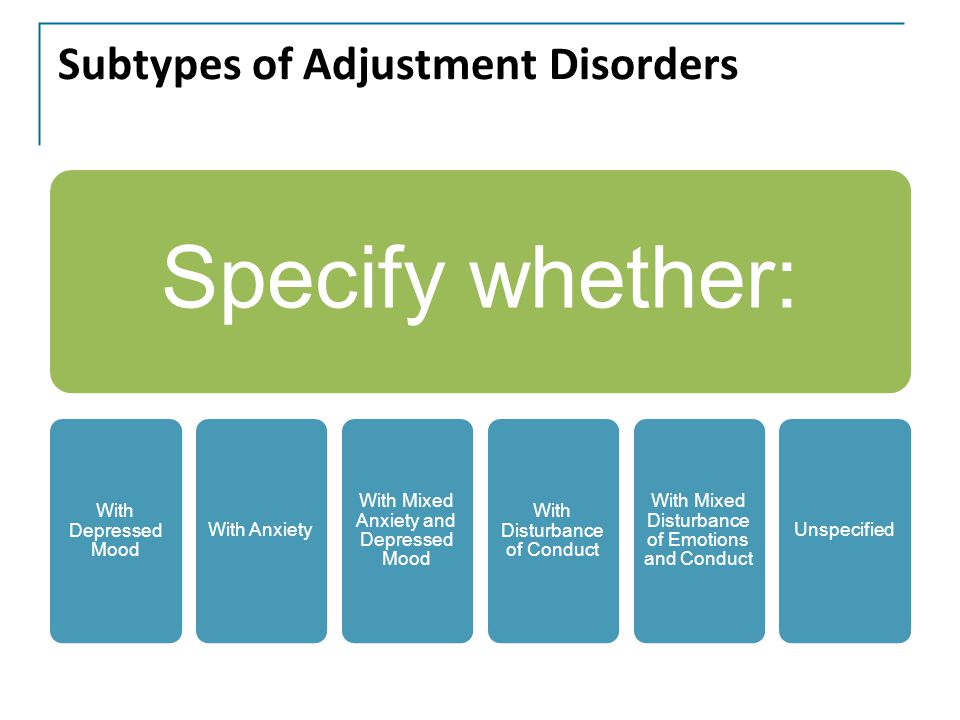 Subtypes of Adjustment Disorders

Specify whether:

With Depressed Mood

With Anxiety

With Mixed Anxiety and Depressed Mood

With Disturbance of Conduct

With Mixed Disturbance of Emotions and Conduct

Unspecified